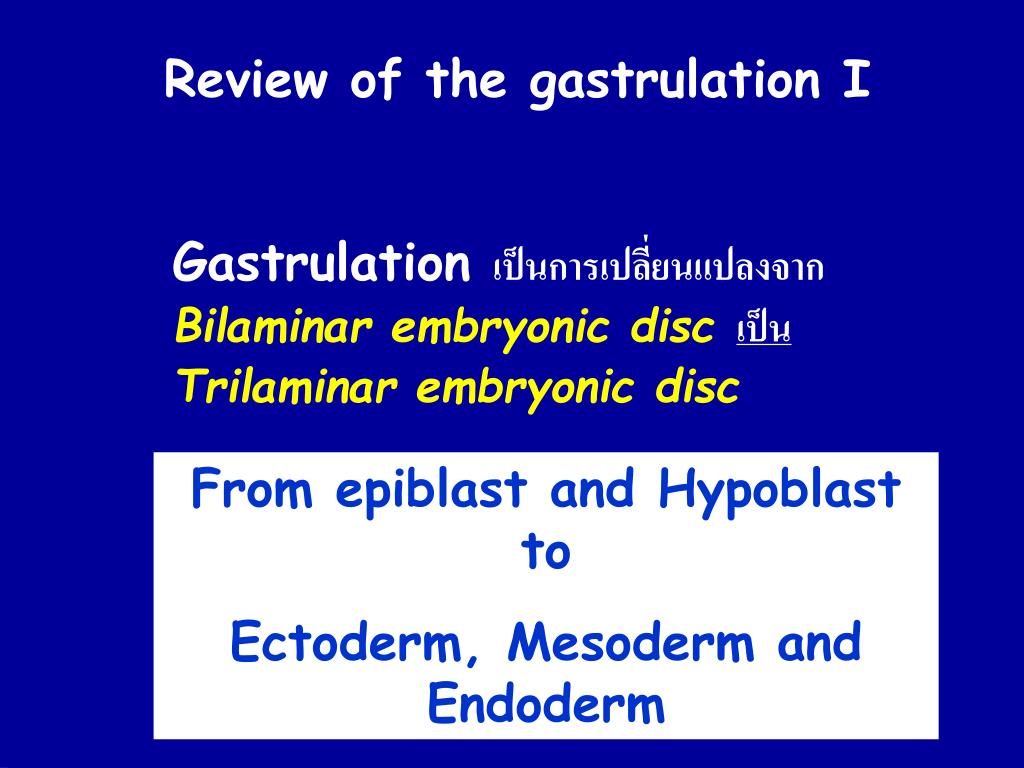 Review of the gastrulation I

Gastrulation เป็นการเปลี่ยนแปลงจาก Bilaminar embryonic disc เป็น Trilaminar embryonic disc

From epiblast and Hypoblast to

Ectoderm, Mesoderm and Endoderm